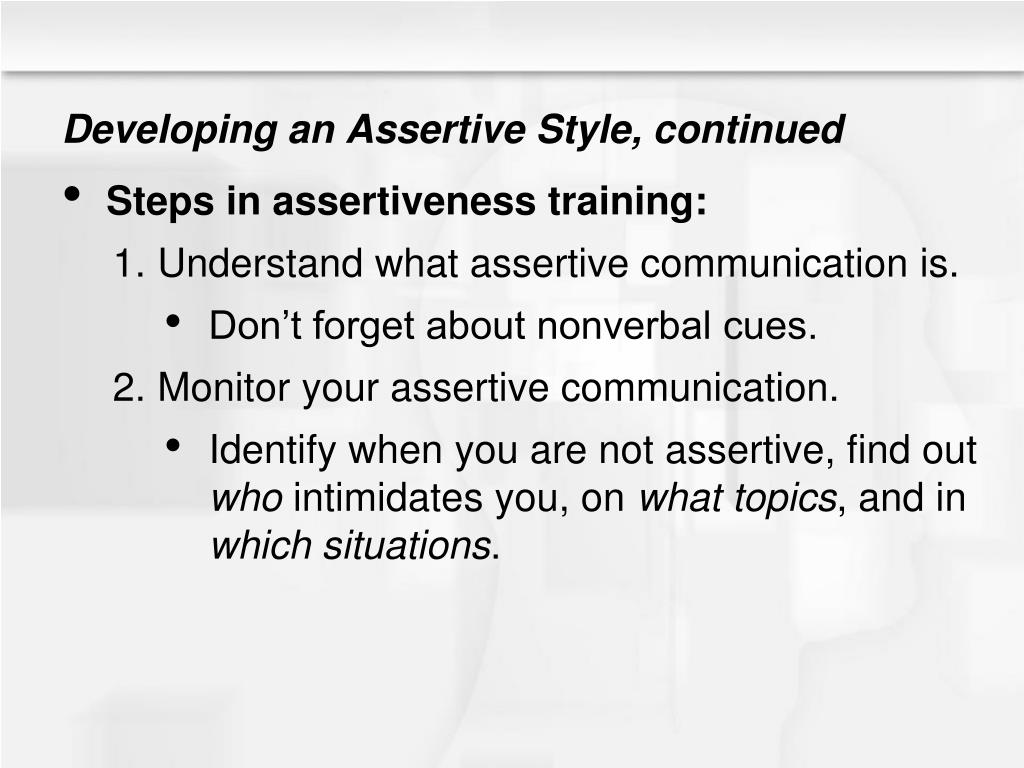 Developing an Assertive Style, continued

• Steps in assertiveness training:

1. Understand what assertive communication is.

• Don’t forget about nonverbal cues.

2. Monitor your assertive communication.

• Identify when you are not assertive, find out who intimidates you, on what topics, and in which situations.